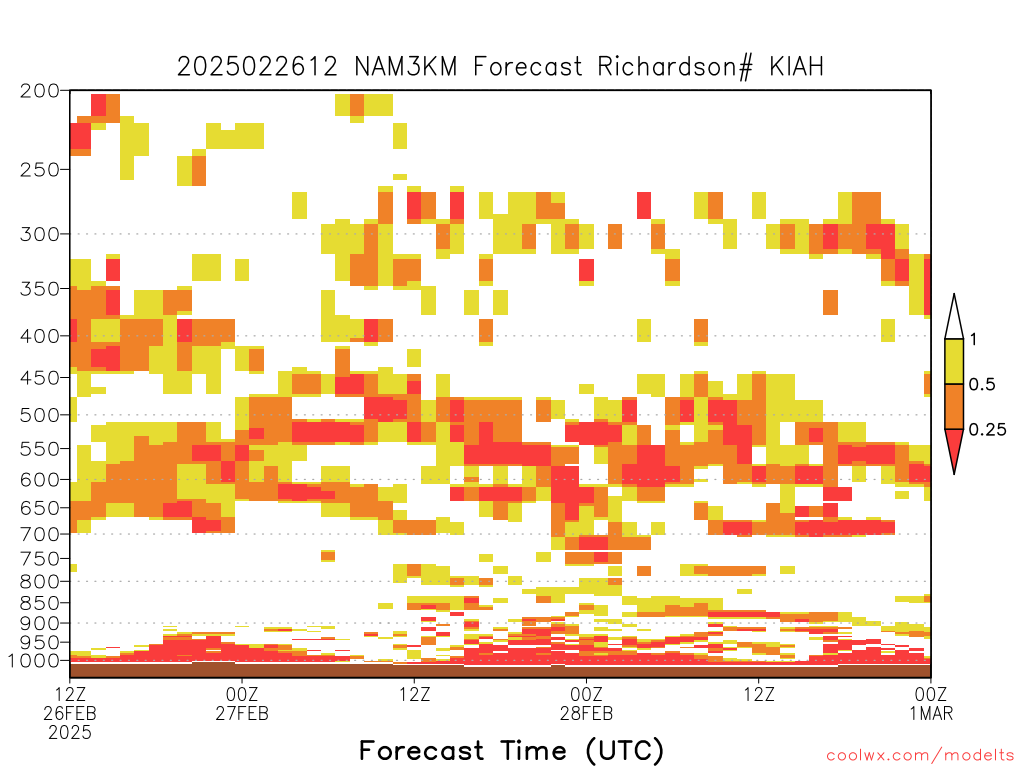 2025022612 NAM3KM Forecast Richardson# KIAH

200
250
300
350
400
450
500
550
600
650
700
750
800
850
900
950
1000

1
0.5
0.25

12Z
26FEB
2025

00Z
27FEB

12Z

00Z
28FEB

12Z

00Z
1MAR

Forecast Time (UTC)

coolwx.com/modelts